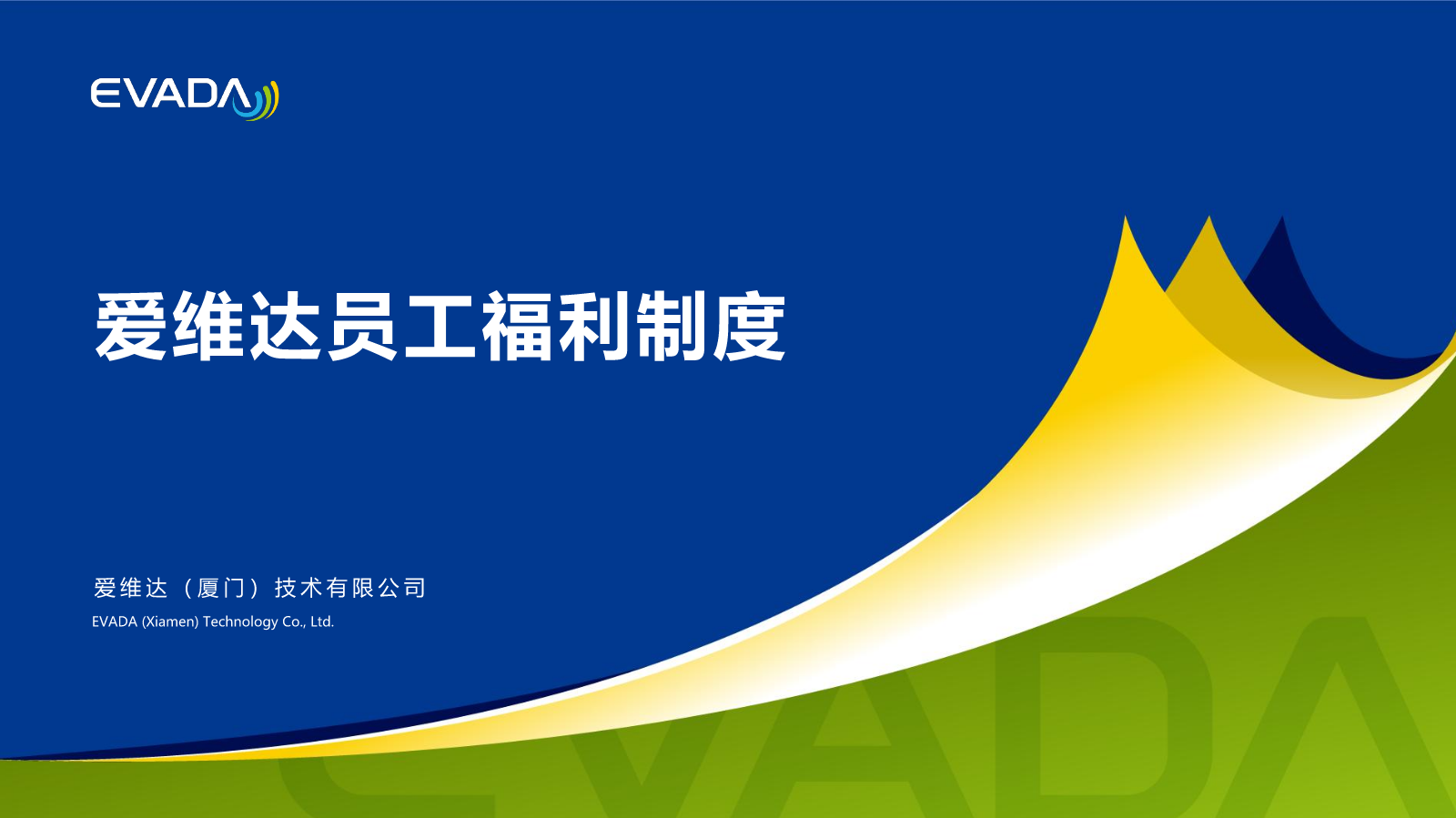 EVADA

爱维达员工福利制度

爱维达（厦门）技术有限公司
EVADA (Xiamen) Technology Co., Ltd.

EVADA